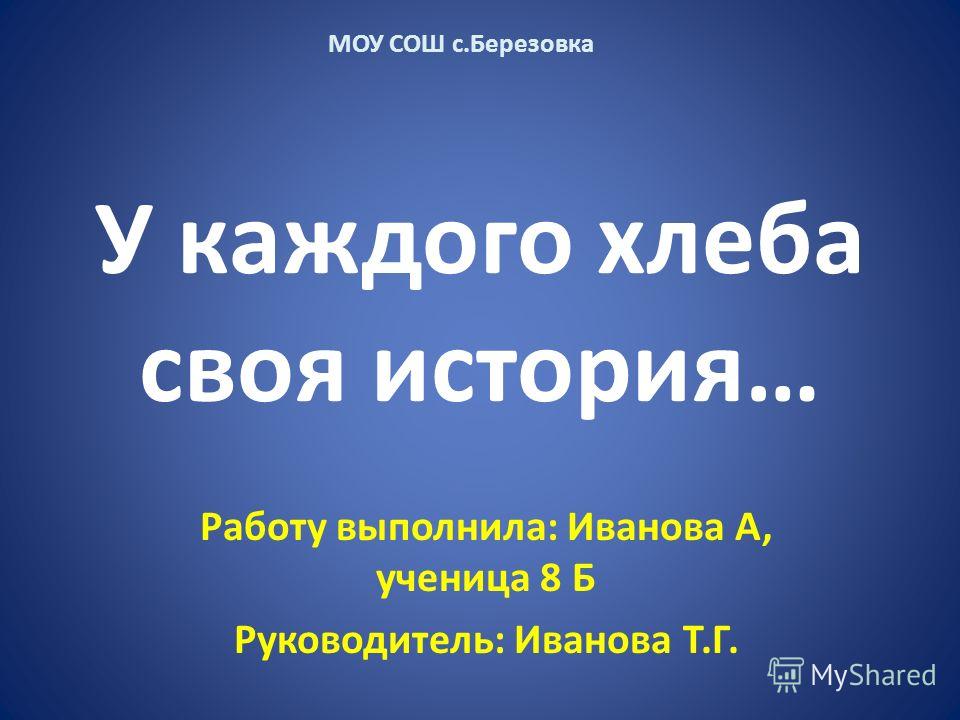 МОУ СОШ с.Березовка

У каждого хлеба своя история…

Работу выполнила: Иванова А, ученица 8 Б

Руководитель: Иванова Т.Г.

MyShared